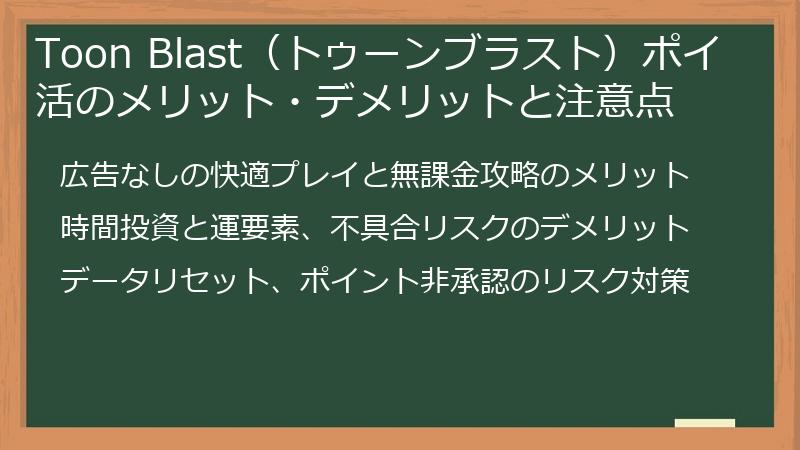 Toon Blast（トゥーンブラスト）ポイ活のメリット・デメリットと注意点

広告なしの快適プレイと無課金攻略のメリット

時間投資と運要素、不具合リスクのデメリット

データリセット、ポイント非承認のリスク対策